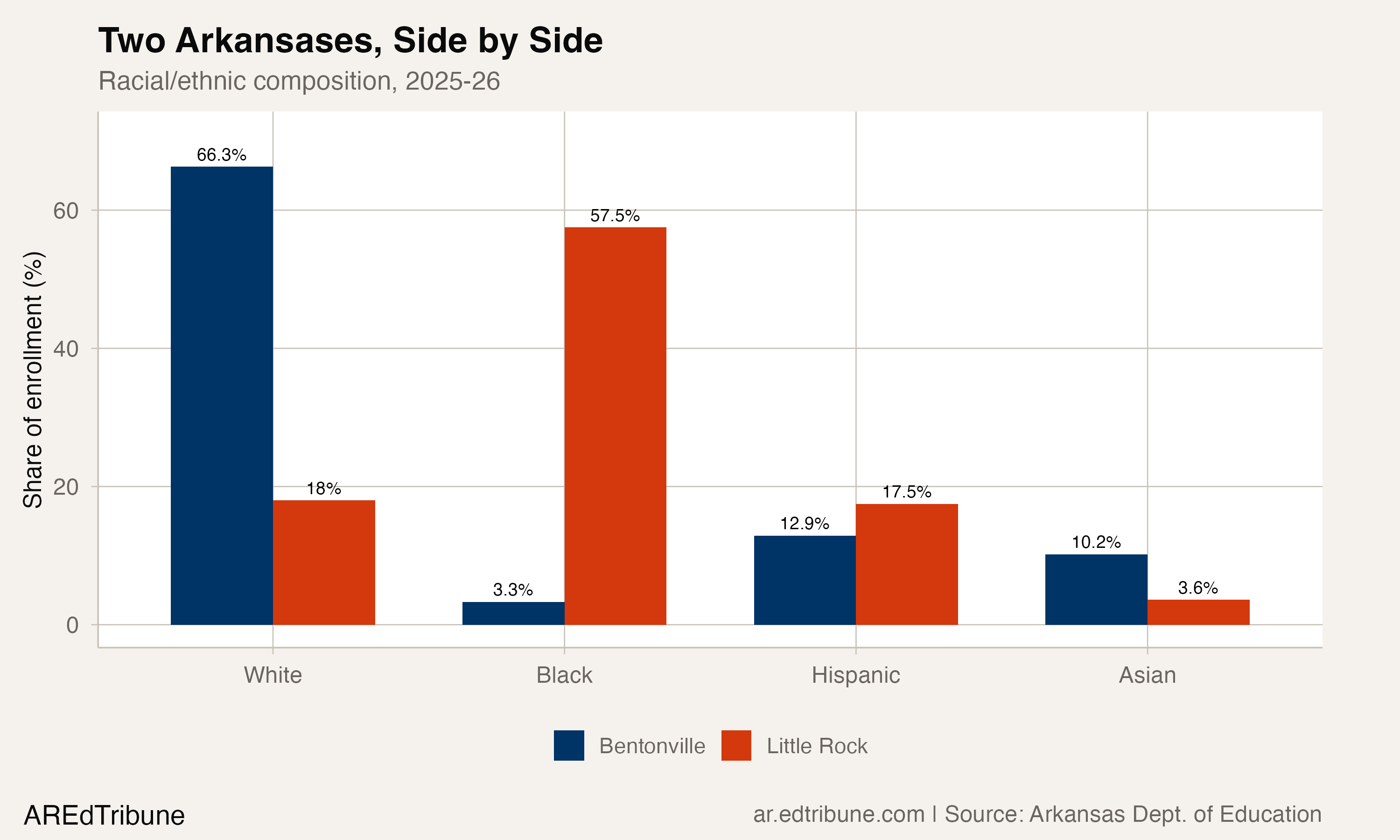 Two Arkansases, Side by Side

Racial/ethnic composition, 2025-26

Share of enrollment (%)

60
40
20
0

66.3%
18%
3.3%
57.5%
12.9%
17.5%
10.2%
3.6%

White
Black
Hispanic
Asian

Bentonville
Little Rock

AREdTribune

ar.edtribune.com | Source: Arkansas Dept. of Education